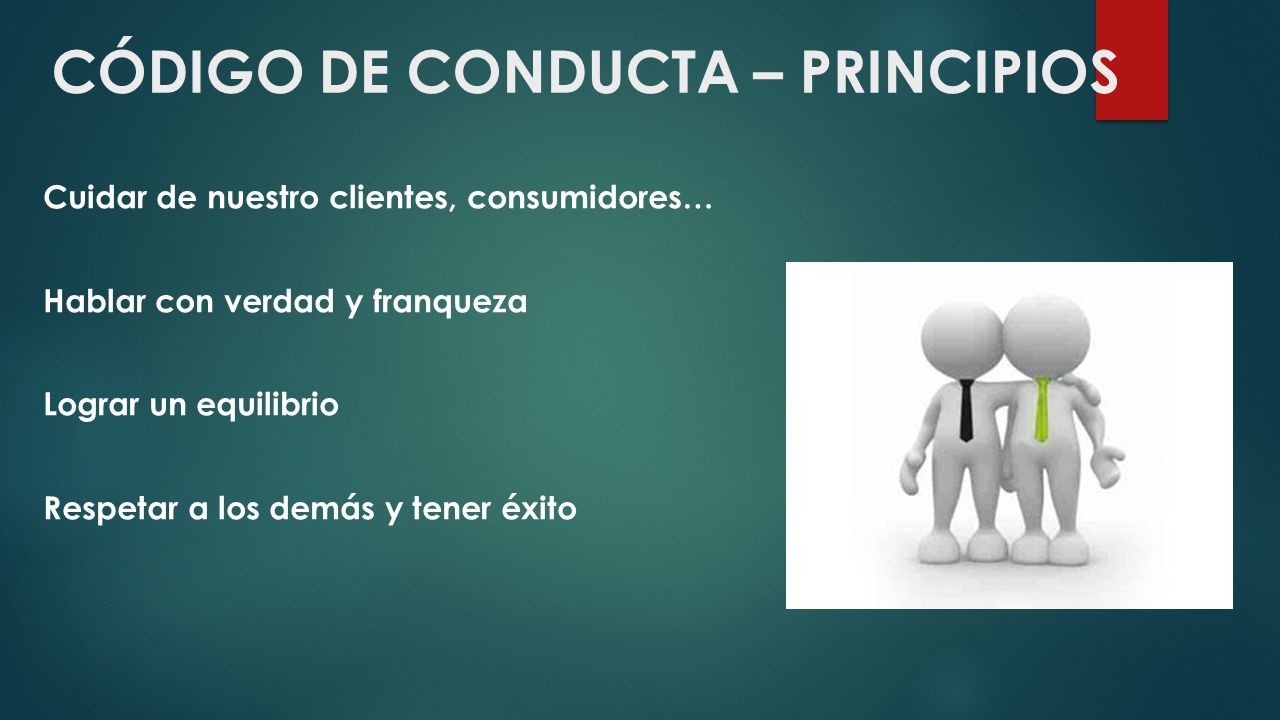 CÓDIGO DE CONDUCTA – PRINCIPIOS

Cuidar de nuestro clientes, consumidores…

Hablar con verdad y franqueza

Lograr un equilibrio

Respetar a los demás y tener éxito